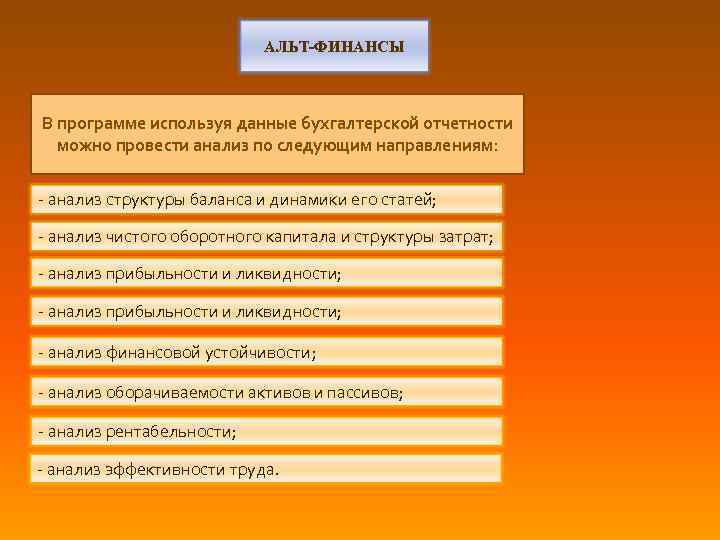 АЛЬТ-ФИНАНСЫ

В программе используя данные бухгалтерской отчетности можно провести анализ по следующим направлениям:

- анализ структуры баланса и динамики его статей;

- анализ чистого оборотного капитала и структуры затрат;

- анализ прибыльности и ликвидности;

- анализ прибыльности и ликвидности;

- анализ финансовой устойчивости;

- анализ оборачиваемости активов и пассивов;

- анализ рентабельности;

- анализ эффективности труда.